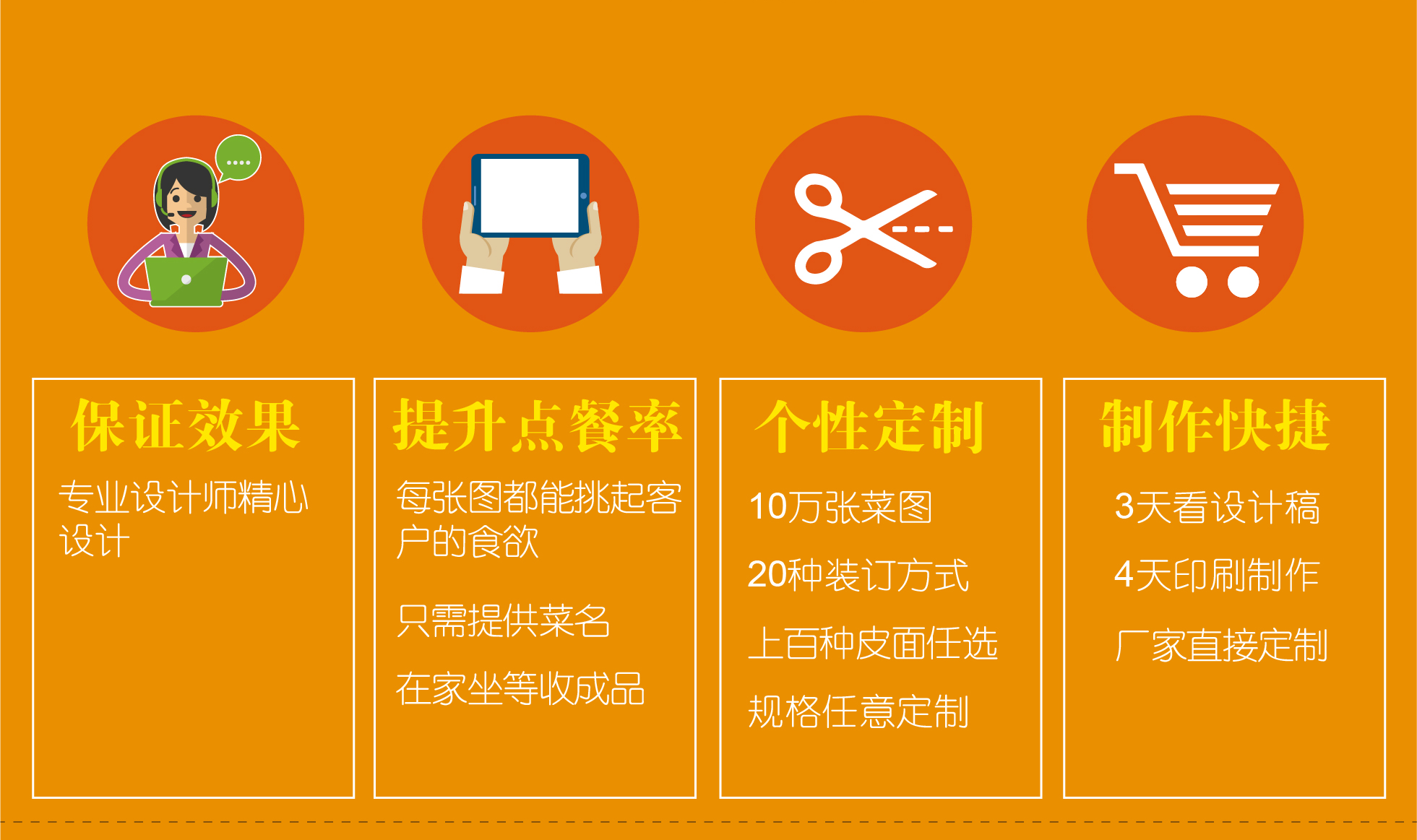 保证效果

专业设计师精心设计

提升点餐率

每张图都能挑起客户的食欲

只需提供菜名

在家坐等收成品

个性定制

10万张菜图

20种装订方式

上百种皮面任选

规格任意定制

制作快捷

3天看设计稿

4天印刷制作

厂家直接定制